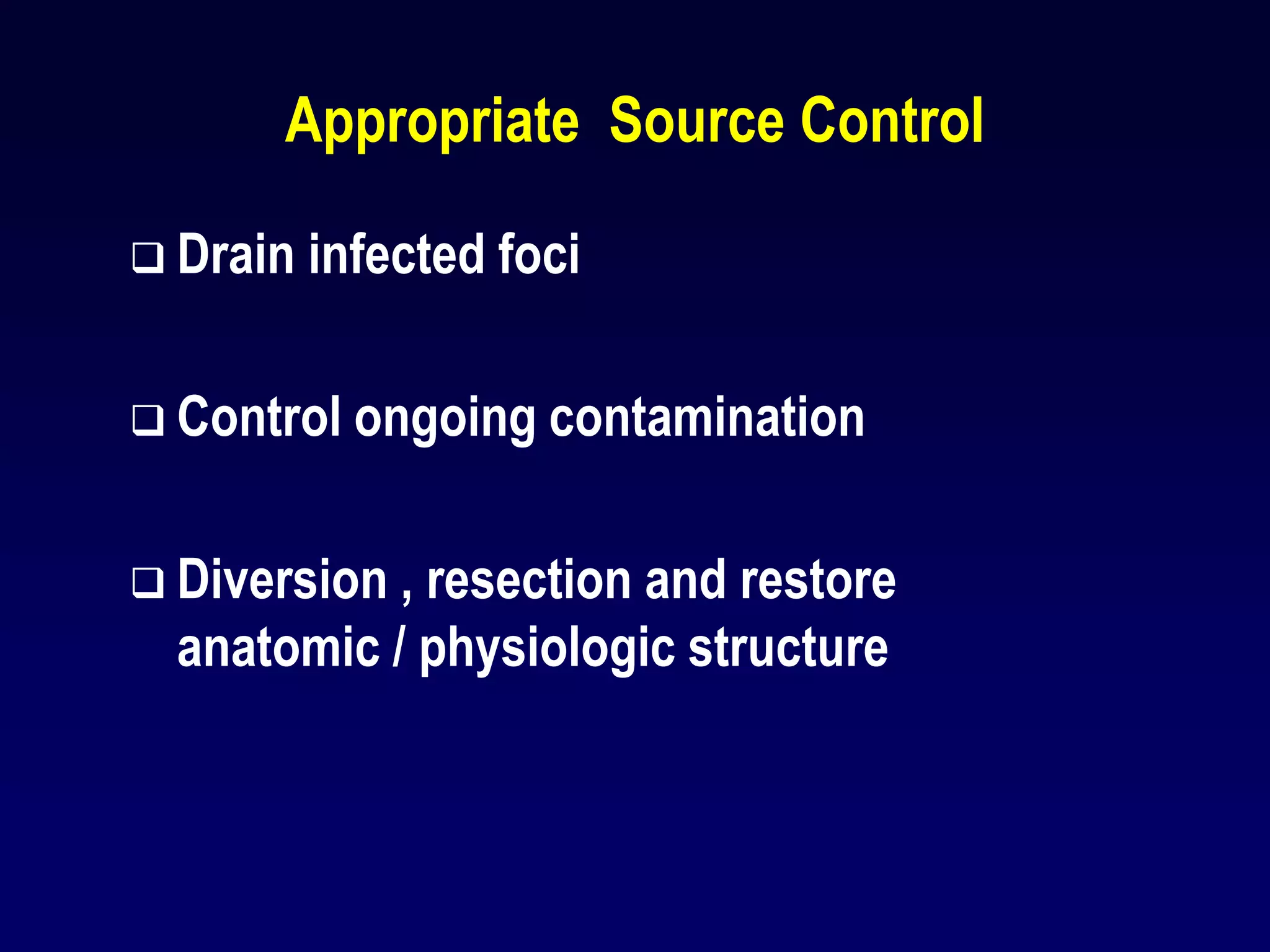 Appropriate  Source Control

❑ Drain infected foci

❑ Control ongoing contamination

❑ Diversion , resection and restore anatomic / physiologic structure